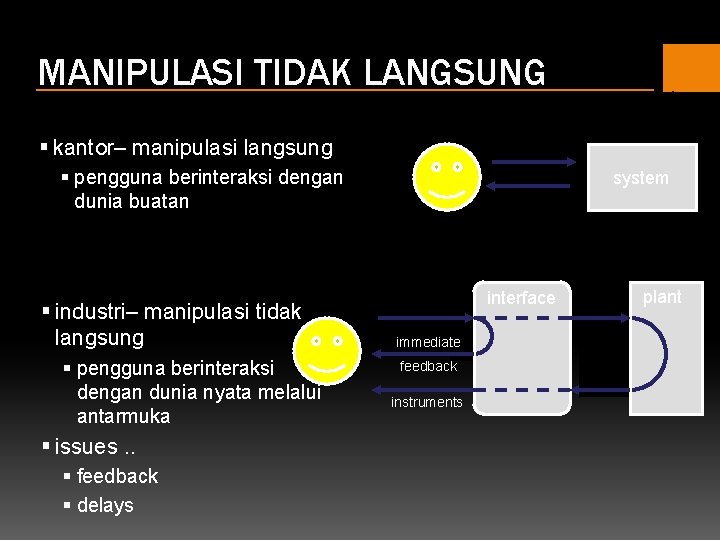 MANIPULASI TIDAK LANGSUNG

▪ kantor– manipulasi langsung
▪ pengguna berinteraksi dengan dunia buatan

system

▪ industri– manipulasi tidak langsung
▪ pengguna berinteraksi dengan dunia nyata melalui antarmuka
▪ issues ..
▪ feedback
▪ delays

interface

plant

immediate

feedback

instruments